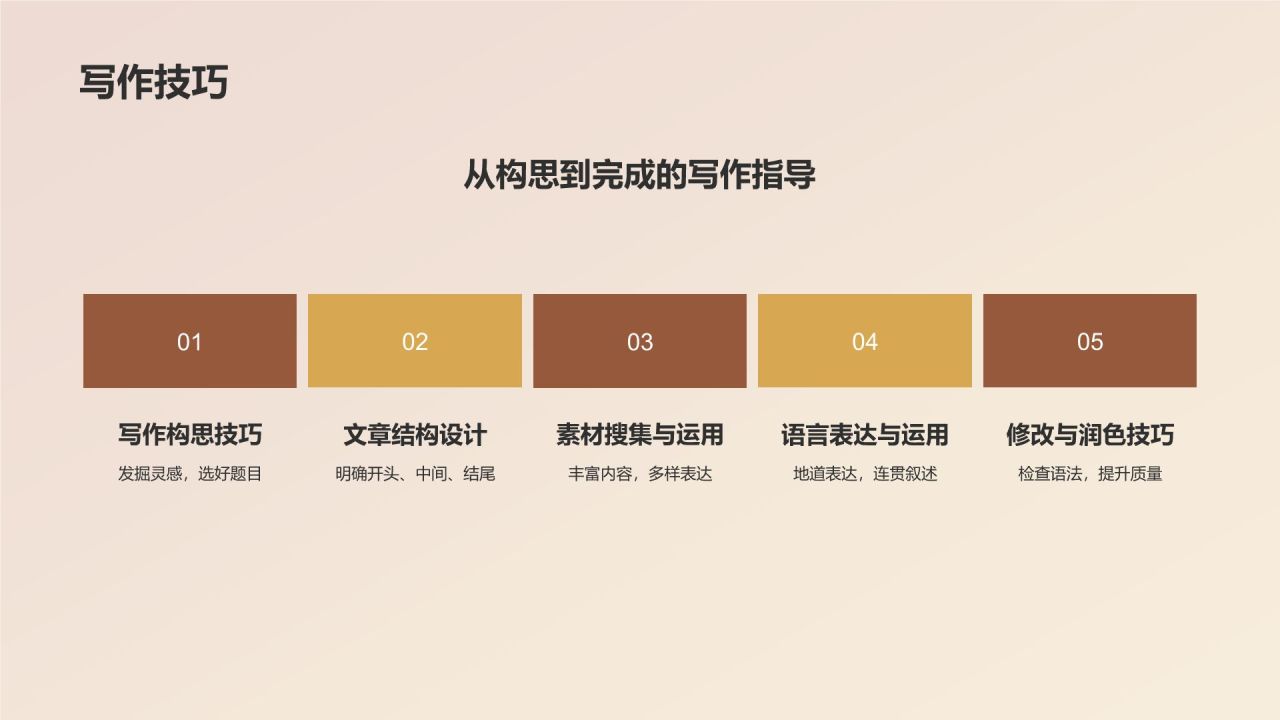 写作技巧

从构思到完成的写作指导

01

写作构思技巧

发掘灵感，选好题目

02

文章结构设计

明确开头、中间、结尾

03

素材搜集与运用

丰富内容，多样表达

04

语言表达与运用

地道表达，连贯叙述

05

修改与润色技巧

检查语法，提升质量